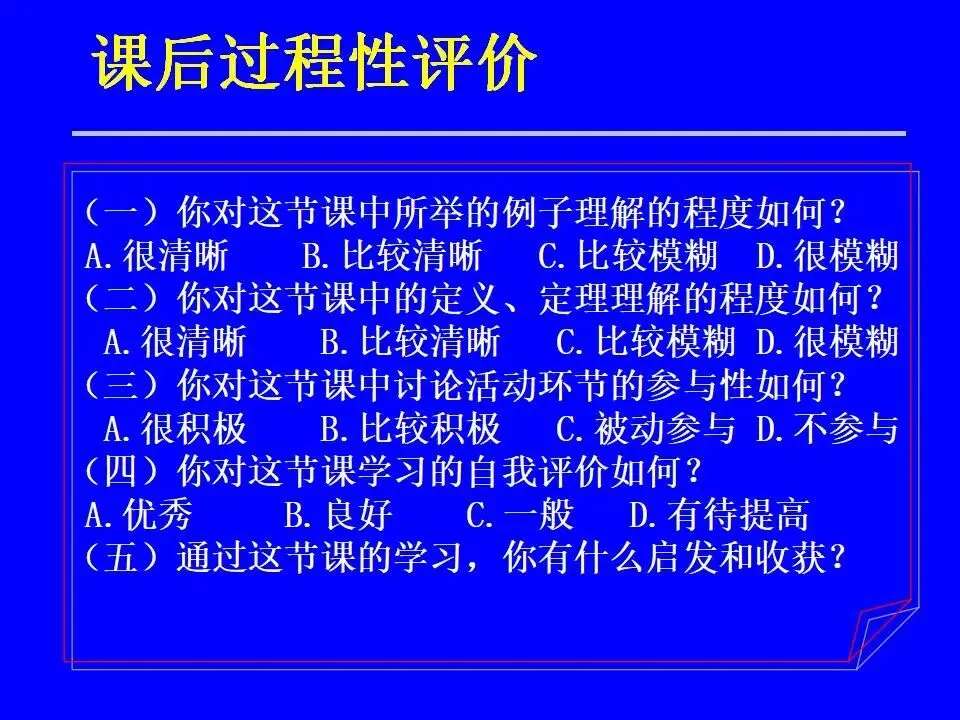 课后过程性评价

（一）你对这节课中所举的例子理解的程度如何？
A.很清晰　B.比较清晰　C.比较模糊　D.很模糊
（二）你对这节课中的定义、定理理解的程度如何？
A.很清晰　B.比较清晰　C.比较模糊　D.很模糊
（三）你对这节课中讨论活动环节的参与性如何？
A.很积极　B.比较积极　C.被动参与　D.不参与
（四）你对这节课学习的自我评价如何？
A.优秀　B.良好　C.一般　D.有待提高
（五）通过这节课的学习，你有什么启发和收获？